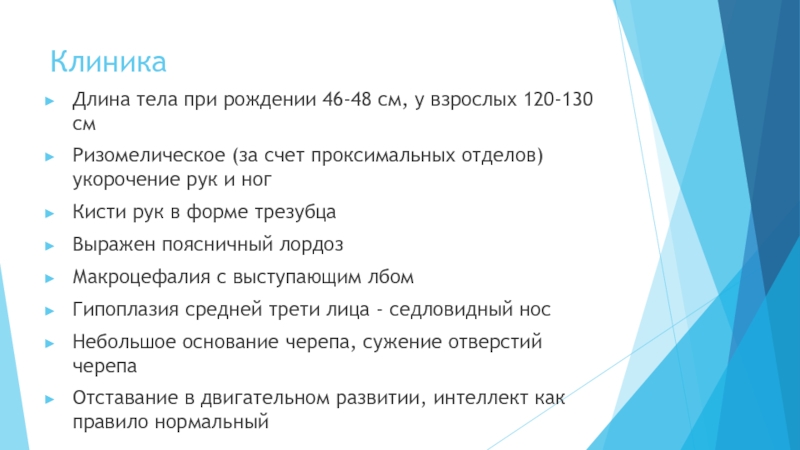 Клиника

Длина тела при рождении 46-48 см, у взрослых 120-130 см

Ризомелическое (за счет проксимальных отделов) укорочение рук и ног

Кисти рук в форме трезубца

Выражен поясничный лордоз

Макроцефалия с выступающим лбом

Гипоплазия средней трети лица - седловидный нос

Небольшое основание черепа, сужение отверстий черепа

Отставание в двигательном развитии, интеллект как правило нормальный